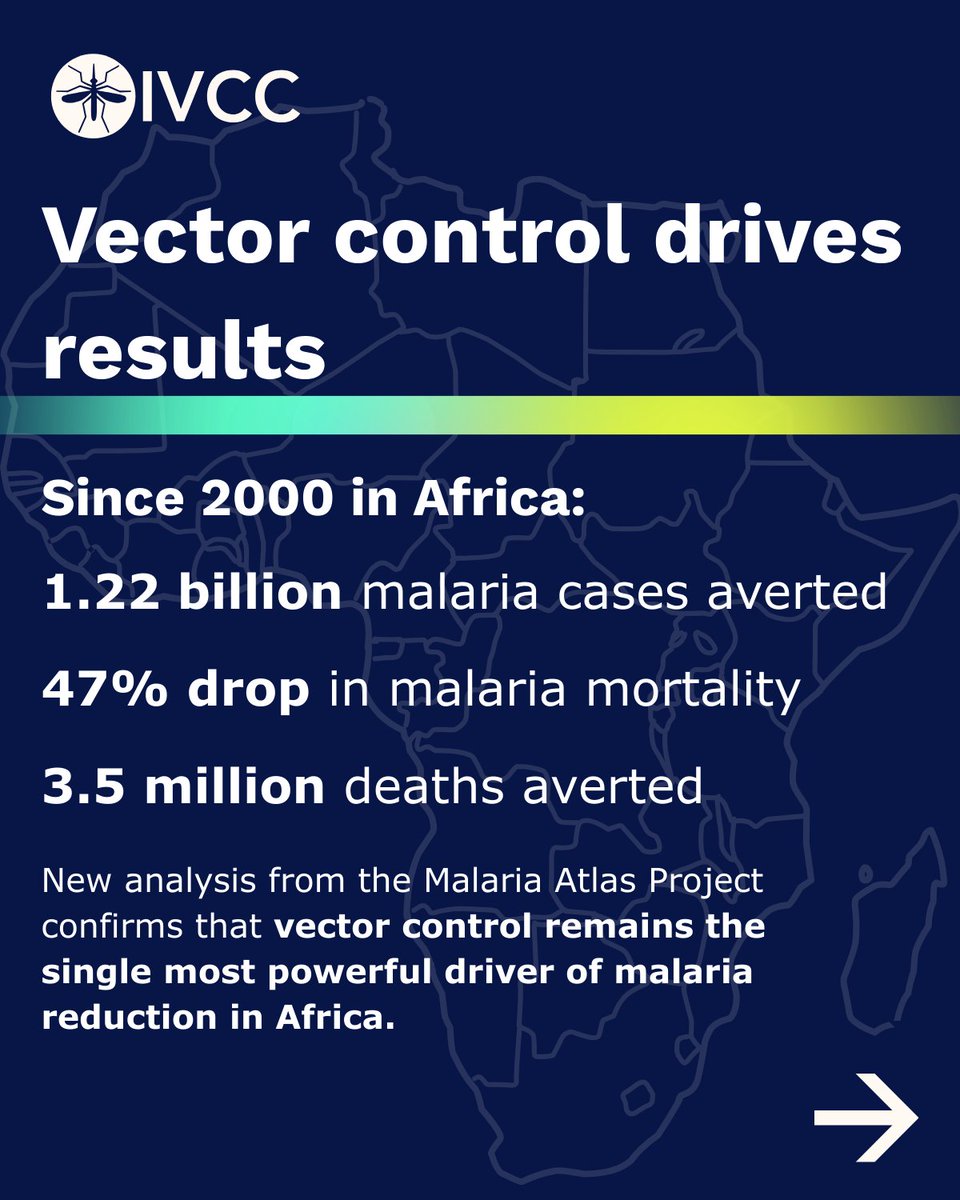 IVCC

Vector control drives results

Since 2000 in Africa:

1.22 billion malaria cases averted

47% drop in malaria mortality

3.5 million deaths averted

New analysis from the Malaria Atlas Project confirms that vector control remains the single most powerful driver of malaria reduction in Africa.